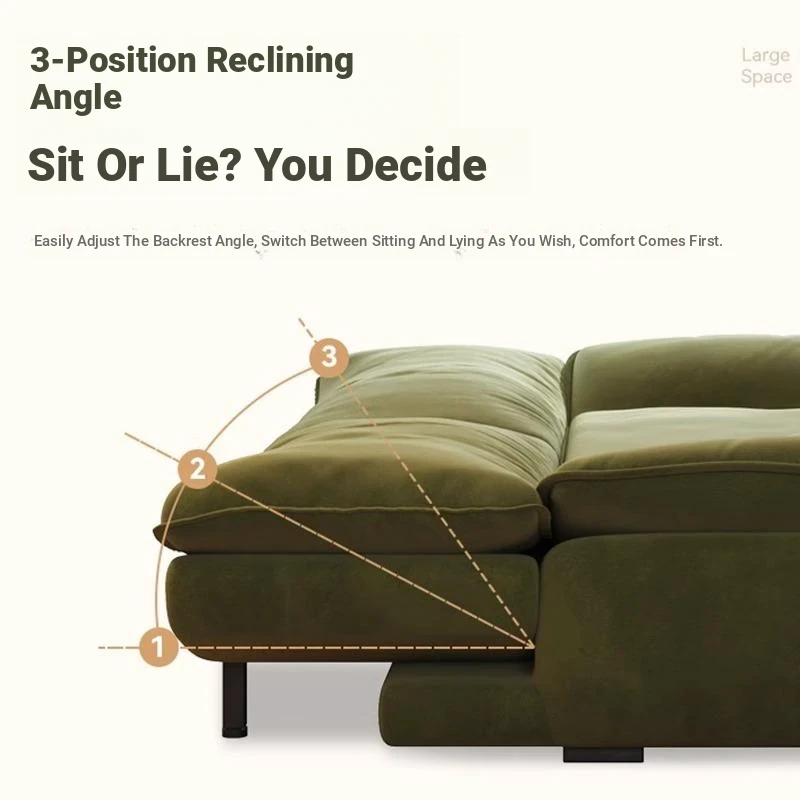 3-Position Reclining Angle

Large Space

Sit Or Lie? You Decide

Easily Adjust The Backrest Angle, Switch Between Sitting And Lying As You Wish, Comfort Comes First.

3

2

1